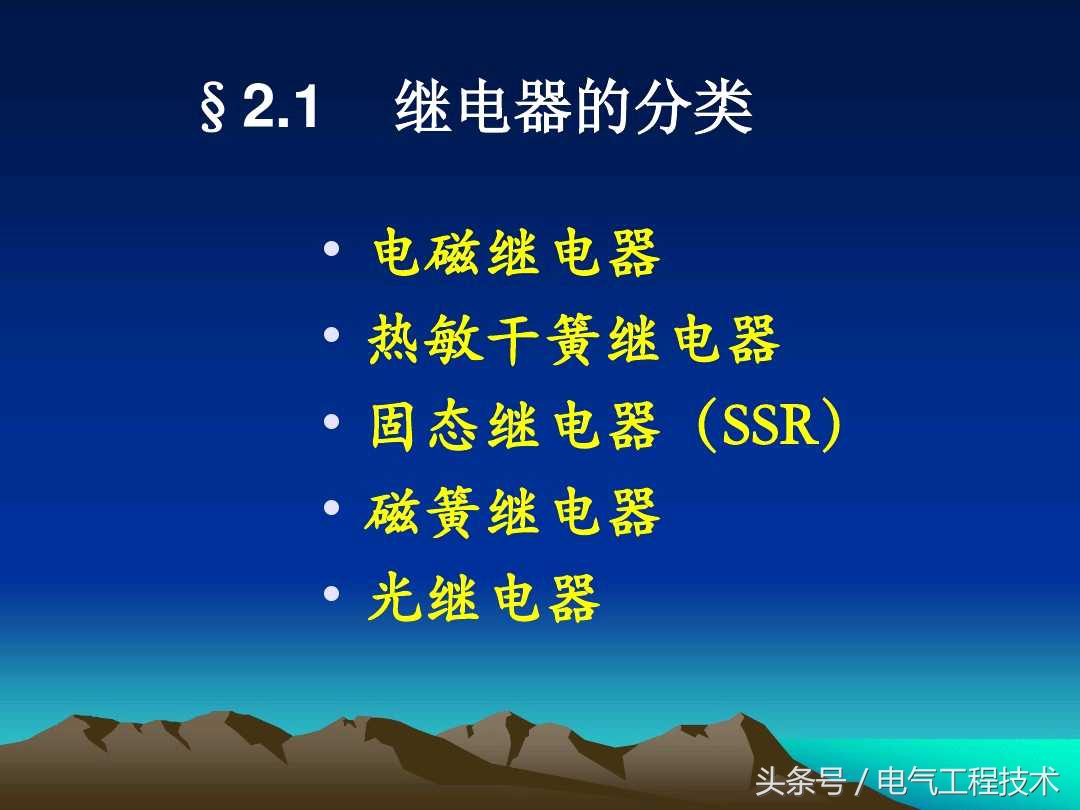 § 2.1　继电器的分类

• 电磁继电器
• 热敏干簧继电器
• 固态继电器（SSR）
• 磁簧继电器
• 光继电器

头条号 / 电气工程技术